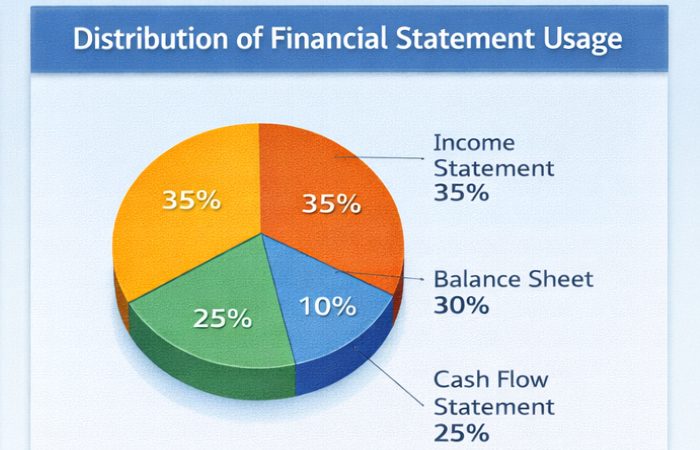 Distribution of Financial Statement Usage

35%

35%

25%

10%

Income Statement 35%

Balance Sheet 30%

Cash Flow Statement 25%